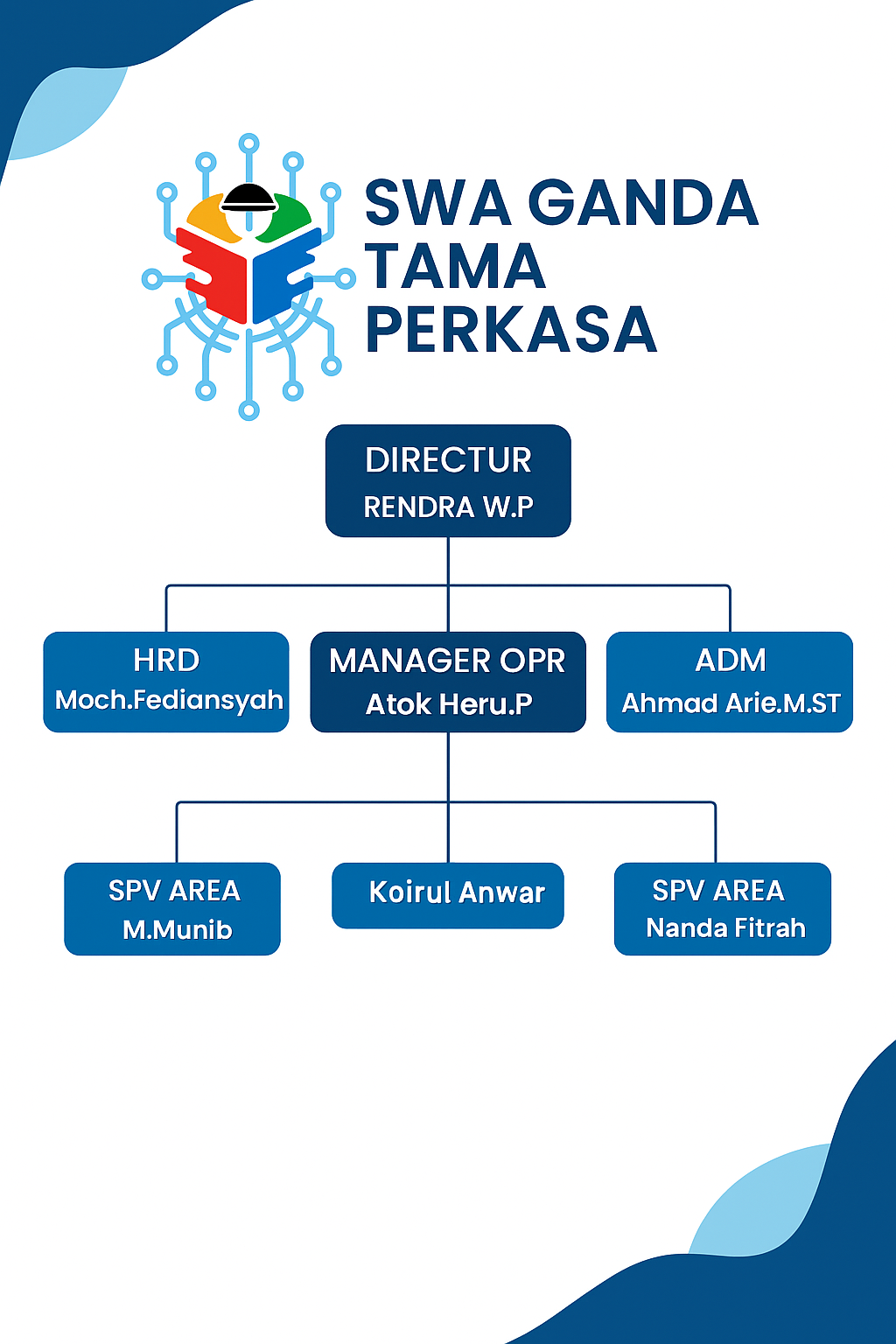 SWA GANDA TAMA PERKASA

DIRECTUR
RENDRA W.P

HRD
Moch.Fediansyah

MANAGER OPR
Atok Heru.P

ADM
Ahmad Arie.M.ST

SPV AREA
M.Munib

Koirul Anwar

SPV AREA
Nanda Fitrah